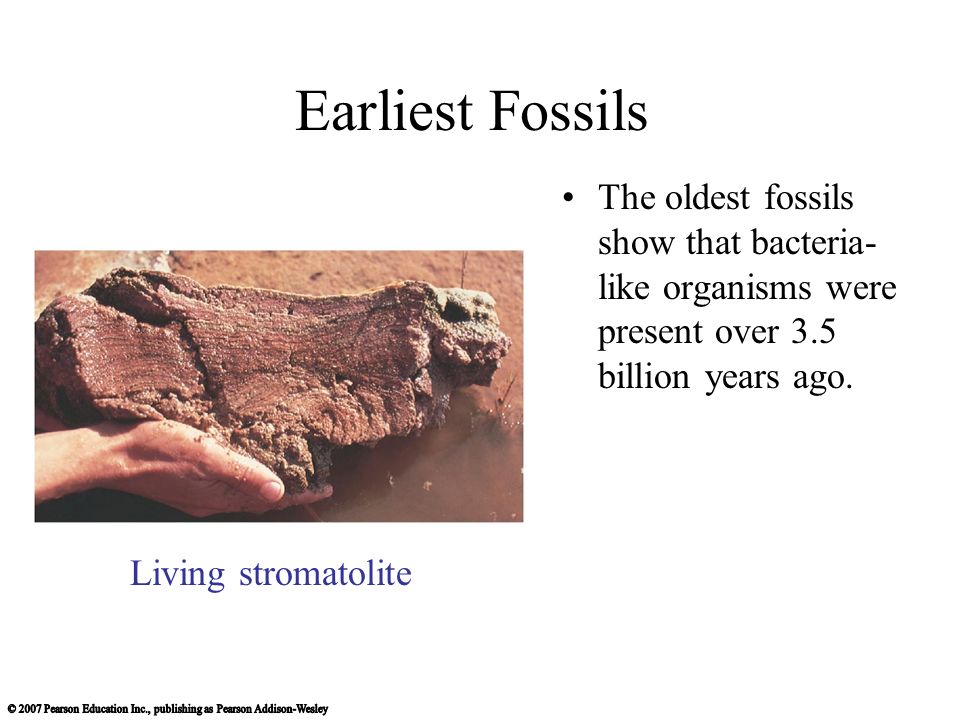 Earliest Fossils

• The oldest fossils show that bacteria-like organisms were present over 3.5 billion years ago.

Living stromatolite

© 2007 Pearson Education Inc., publishing as Pearson Addison-Wesley